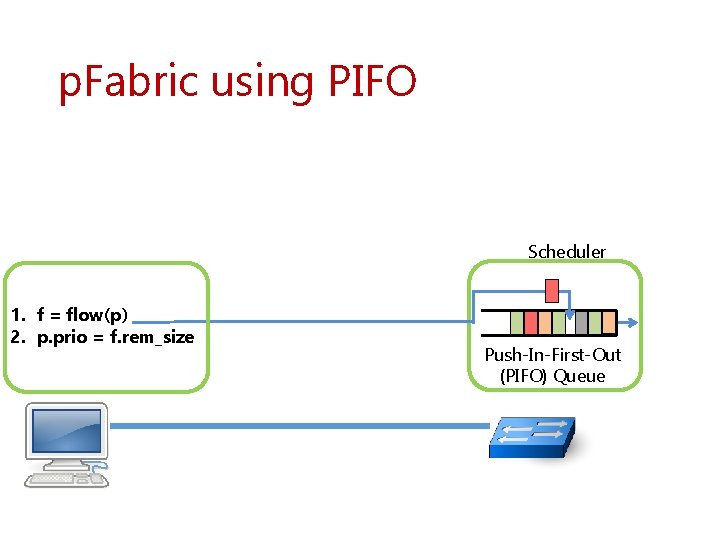 pFabric using PIFO

1. f = flow(p)
2. p.prio = f.rem_size

Scheduler

Push-In-First-Out (PIFO) Queue